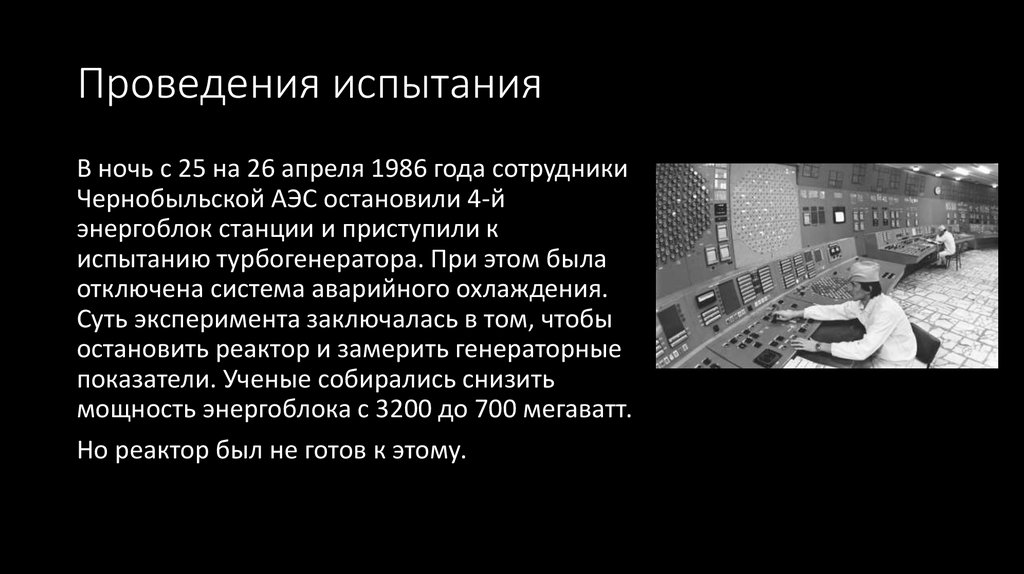 Проведения испытания

В ночь с 25 на 26 апреля 1986 года сотрудники Чернобыльской АЭС остановили 4-й энергоблок станции и приступили к испытанию турбогенератора. При этом была отключена система аварийного охлаждения. Суть эксперимента заключалась в том, чтобы остановить реактор и замерить генераторные показатели. Ученые собирались снизить мощность энергоблока с 3200 до 700 мегаватт.

Но реактор был не готов к этому.